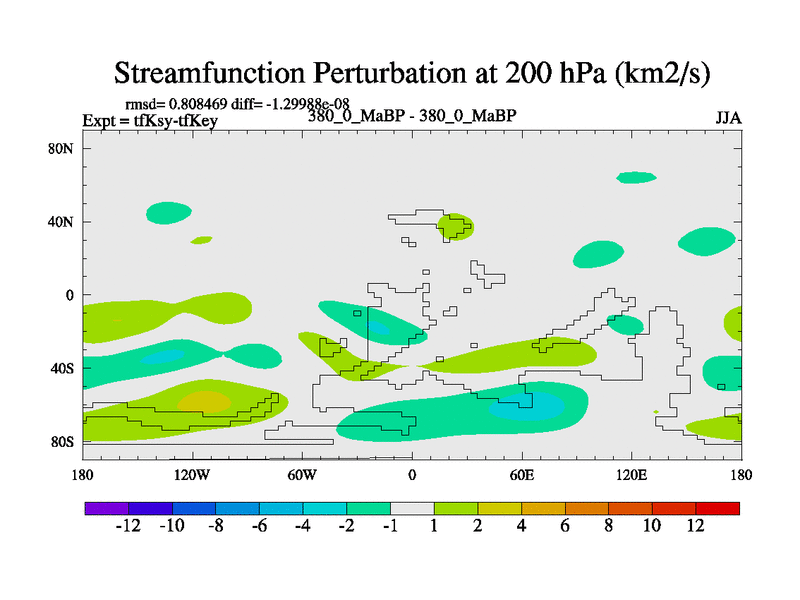 Streamfunction Perturbation at 200 hPa (km2/s)

rmsd= 0.808469 diff= -1.29988e-08
Expt = tfKsy-tfKey
380_0_MaBP - 380_0_MaBP
JJA

80N
40N
0
40S
80S

180
120W
60W
0
60E
120E
180

-12
-10
-8
-6
-4
-2
-1
1
2
4
6
8
10
12